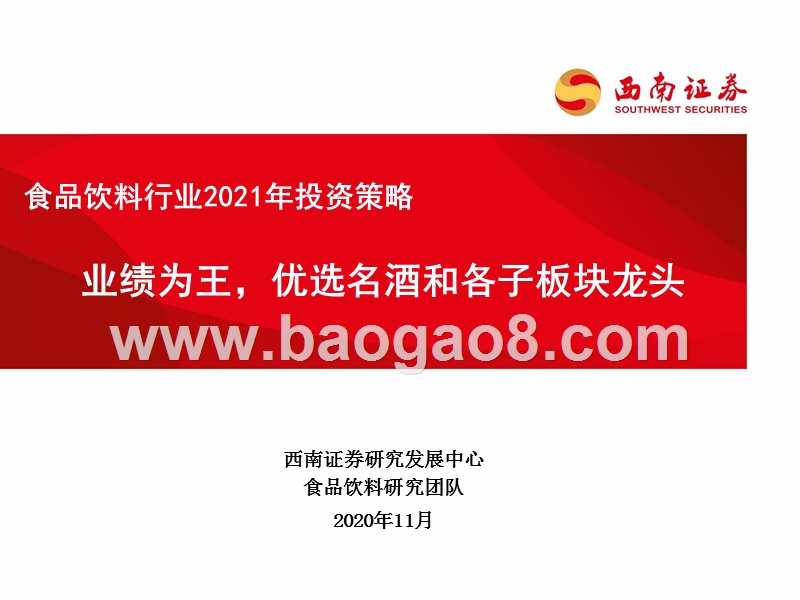 西南证券
SOUTHWEST SECURITIES

食品饮料行业2021年投资策略

业绩为王，优选名酒和各子板块龙头

www.baogao8.com

西南证券研究发展中心
食品饮料研究团队
2020年11月